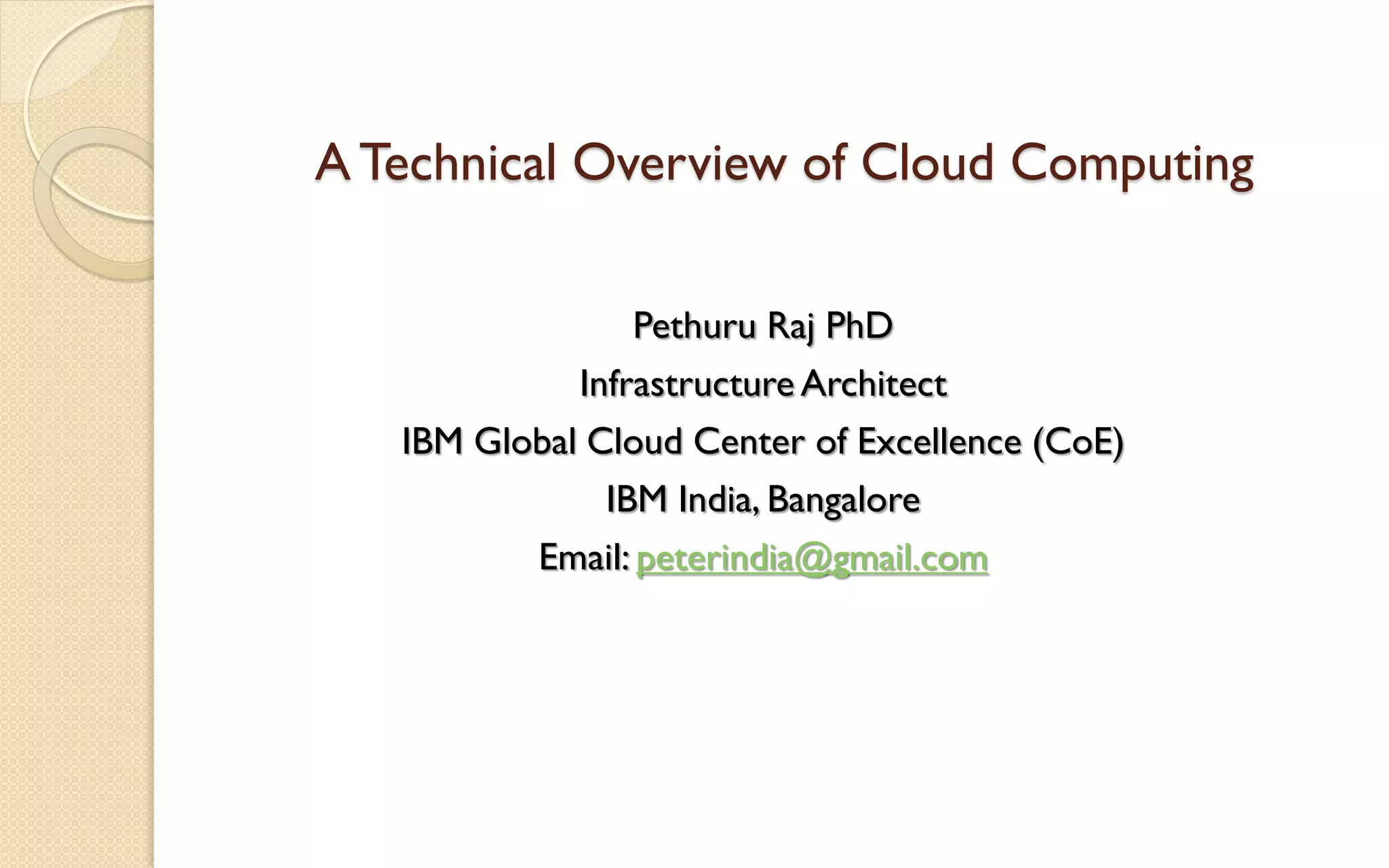 A Technical Overview of Cloud Computing

Pethuru Raj PhD
Infrastructure Architect
IBM Global Cloud Center of Excellence (CoE)
IBM India, Bangalore
Email: peterindia@gmail.com